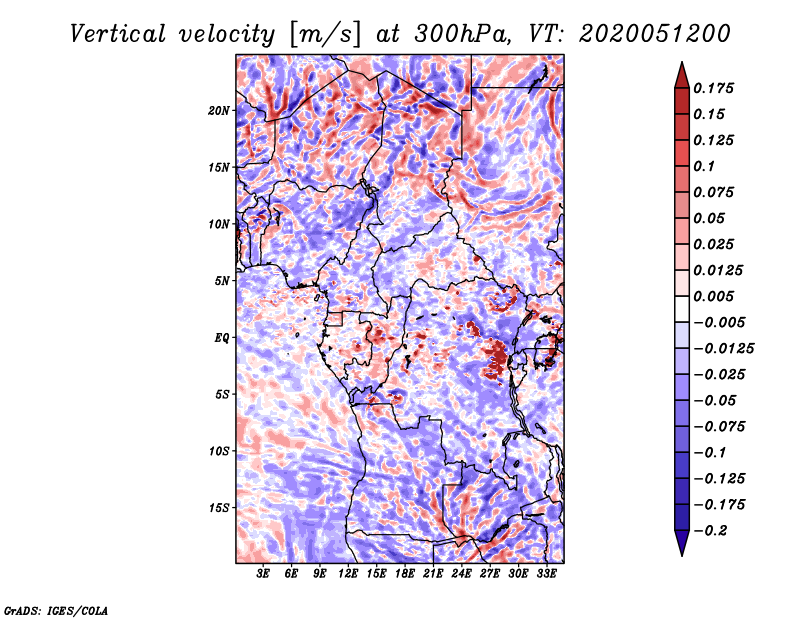 Vertical velocity [m/s] at 300hPa, VT: 2020051200

20N
15N
10N
5N
EQ
5S
10S
15S

3E 6E 9E 12E 15E 18E 21E 24E 27E 30E 33E

0.175
0.15
0.125
0.1
0.075
0.05
0.025
0.0125
0.005
−0.005
−0.0125
−0.025
−0.05
−0.075
−0.1
−0.125
−0.175
−0.2

GrADS: IGES/COLA